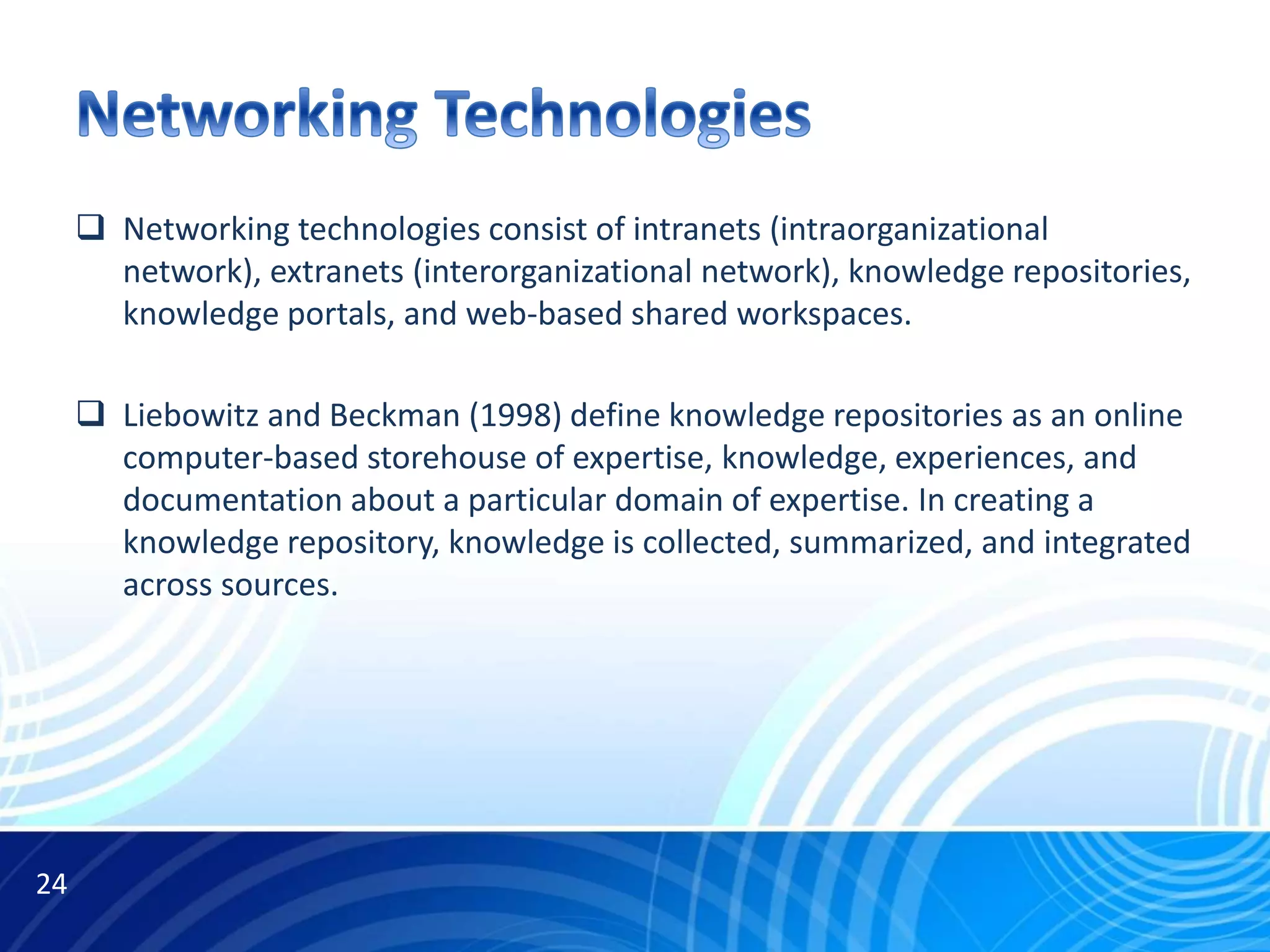 Networking Technologies

❑ Networking technologies consist of intranets (intraorganizational network), extranets (interorganizational network), knowledge repositories, knowledge portals, and web-based shared workspaces.

❑ Liebowitz and Beckman (1998) define knowledge repositories as an online computer-based storehouse of expertise, knowledge, experiences, and documentation about a particular domain of expertise. In creating a knowledge repository, knowledge is collected, summarized, and integrated across sources.

24